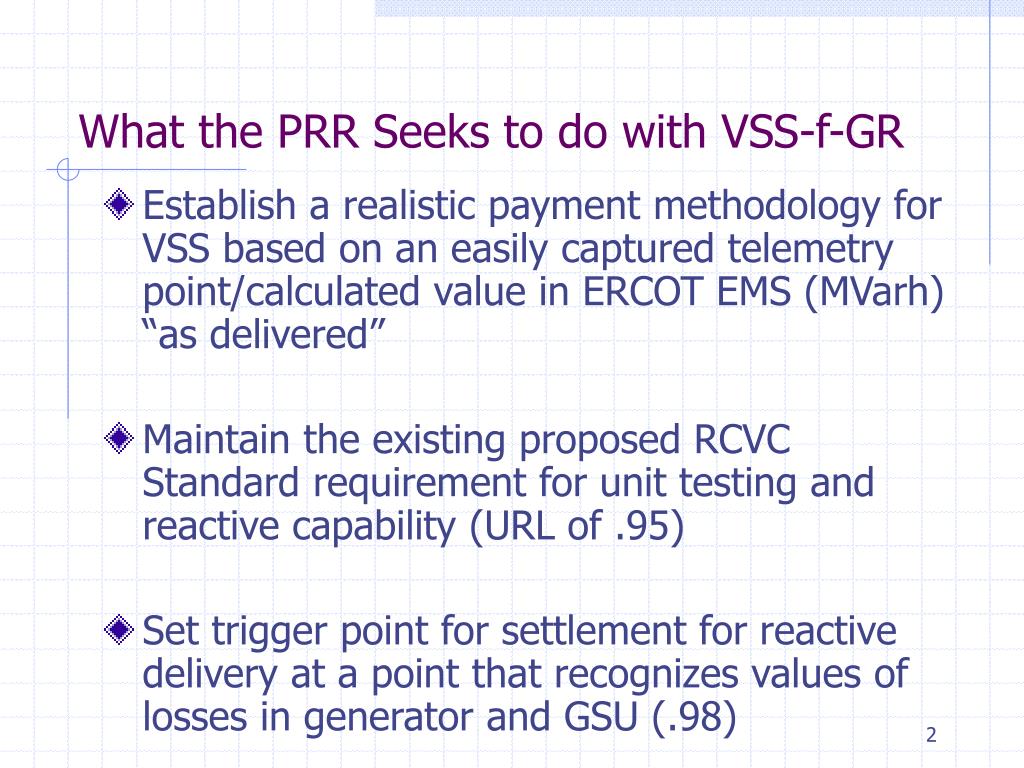 What the PRR Seeks to do with VSS-f-GR

Establish a realistic payment methodology for VSS based on an easily captured telemetry point/calculated value in ERCOT EMS (MVarh) “as delivered”

Maintain the existing proposed RCVC Standard requirement for unit testing and reactive capability (URL of .95)

Set trigger point for settlement for reactive delivery at a point that recognizes values of losses in generator and GSU (.98)

2